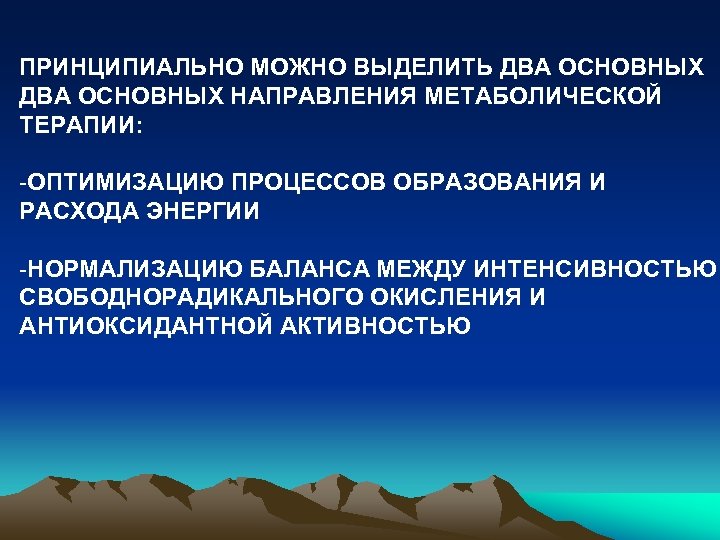 ПРИНЦИПИАЛЬНО МОЖНО ВЫДЕЛИТЬ ДВА ОСНОВНЫХ ДВА ОСНОВНЫХ НАПРАВЛЕНИЯ МЕТАБОЛИЧЕСКОЙ ТЕРАПИИ:

-ОПТИМИЗАЦИЮ ПРОЦЕССОВ ОБРАЗОВАНИЯ И РАСХОДА ЭНЕРГИИ

-НОРМАЛИЗАЦИЮ БАЛАНСА МЕЖДУ ИНТЕНСИВНОСТЬЮ СВОБОДНОРАДИКАЛЬНОГО ОКИСЛЕНИЯ И АНТИОКСИДАНТНОЙ АКТИВНОСТЬЮ